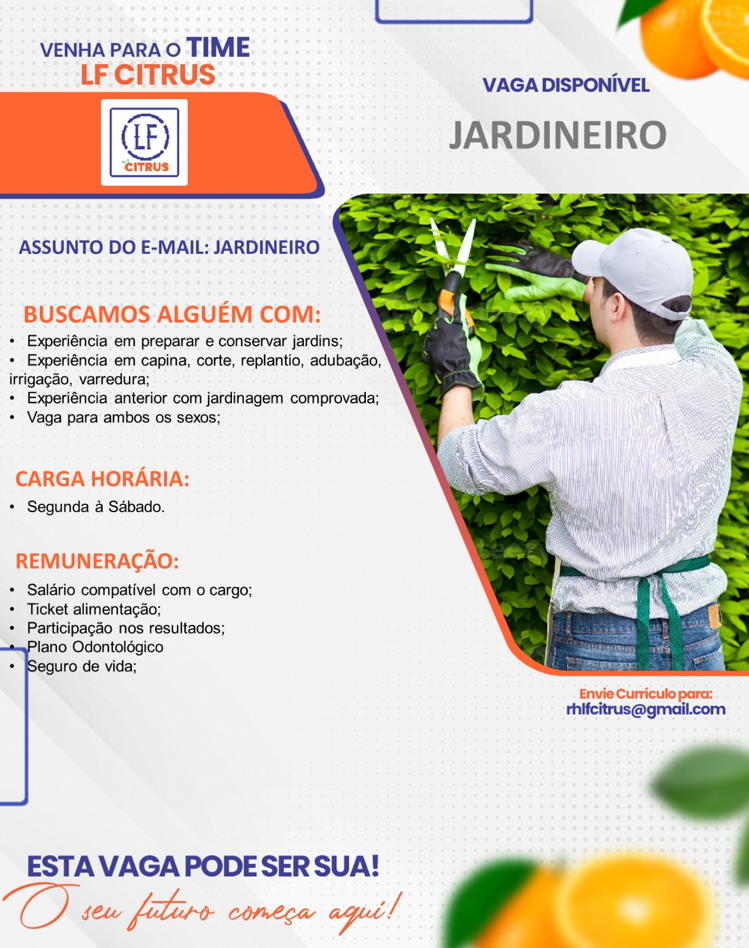 VENHA PARA O TIME
LF CITRUS

LF CITRUS

VAGA DISPONÍVEL
JARDINEIRO

ASSUNTO DO E-MAIL: JARDINEIRO

BUSCAMOS ALGUÉM COM:
• Experiência em preparar e conservar jardins;
• Experiência em capina, corte, replantio, adubação, irrigação, varredura;
• Experiência anterior com jardinagem comprovada;
• Vaga para ambos os sexos;

CARGA HORÁRIA:
• Segunda à Sábado.

REMUNERAÇÃO:
• Salário compatível com o cargo;
• Ticket alimentação;
• Participação nos resultados;
• Plano Odontológico
• Seguro de vida;

Envie Currículo para:
rhlfcitrus@gmail.com

ESTA VAGA PODE SER SUA!
O seu futuro começa aqui!